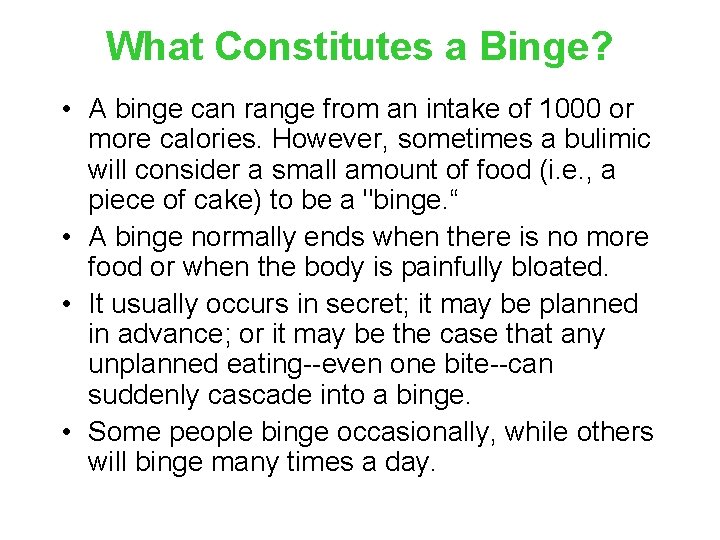 What Constitutes a Binge?

• A binge can range from an intake of 1000 or more calories. However, sometimes a bulimic will consider a small amount of food (i.e., a piece of cake) to be a "binge.“

• A binge normally ends when there is no more food or when the body is painfully bloated.

• It usually occurs in secret; it may be planned in advance; or it may be the case that any unplanned eating--even one bite--can suddenly cascade into a binge.

• Some people binge occasionally, while others will binge many times a day.